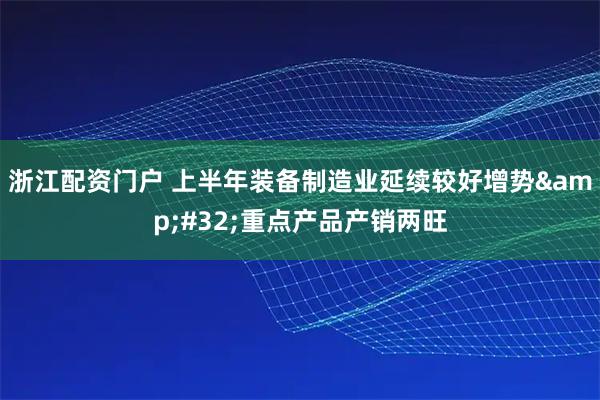 浙江配资门户 上半年装备制造业延续较好增势&amp;#32;重点产品产销两旺